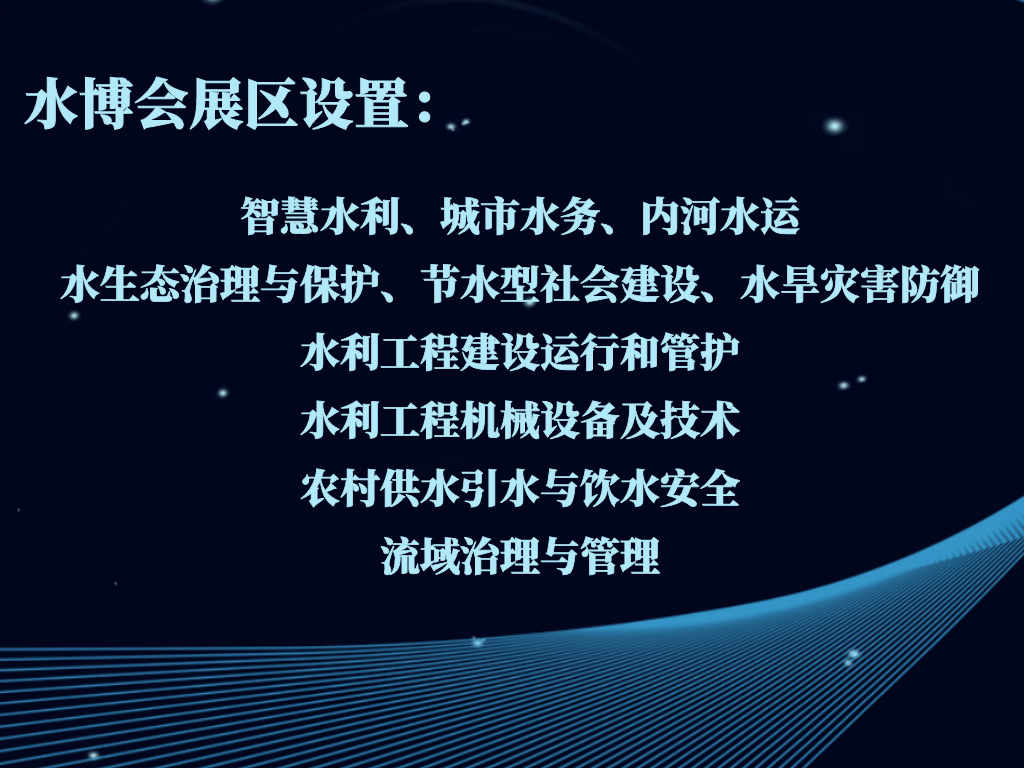 水博会展区设置：

智慧水利、城市水务、内河水运

水生态治理与保护、节水型社会建设、水旱灾害防御

水利工程建设运行和管护

水利工程机械设备及技术

农村供水引水与饮水安全

流域治理与管理